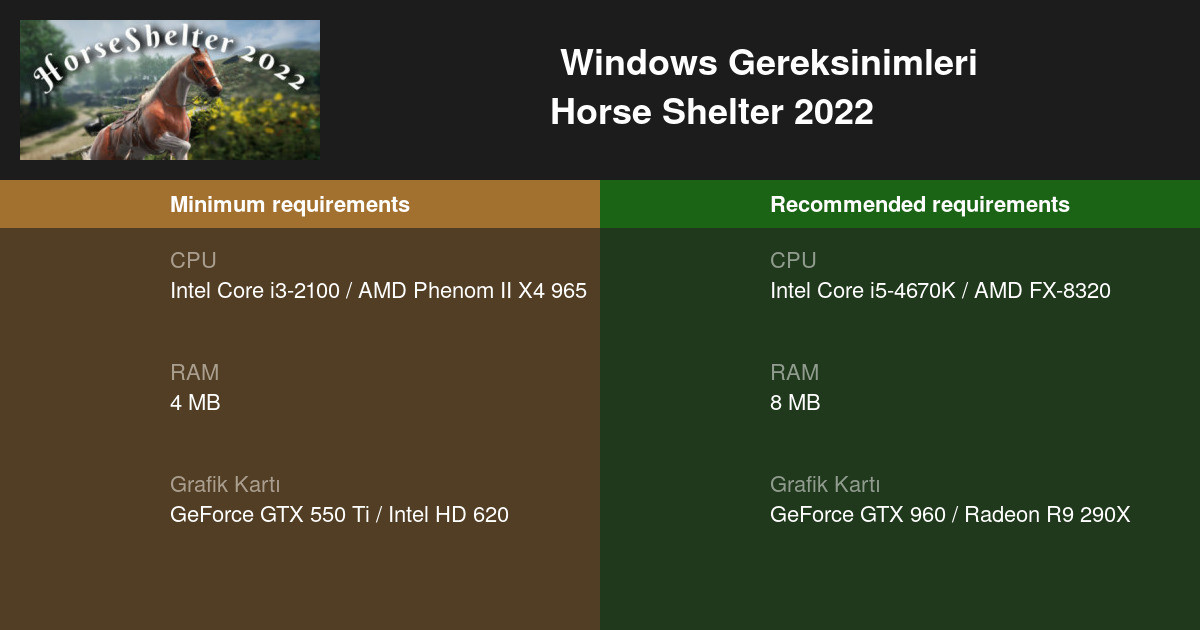 HorseShelter 2022

Windows Gereksinimleri
Horse Shelter 2022

Minimum requirements

CPU
Intel Core i3-2100 / AMD Phenom II X4 965

RAM
4 MB

Grafik Kartı
GeForce GTX 550 Ti / Intel HD 620

Recommended requirements

CPU
Intel Core i5-4670K / AMD FX-8320

RAM
8 MB

Grafik Kartı
GeForce GTX 960 / Radeon R9 290X